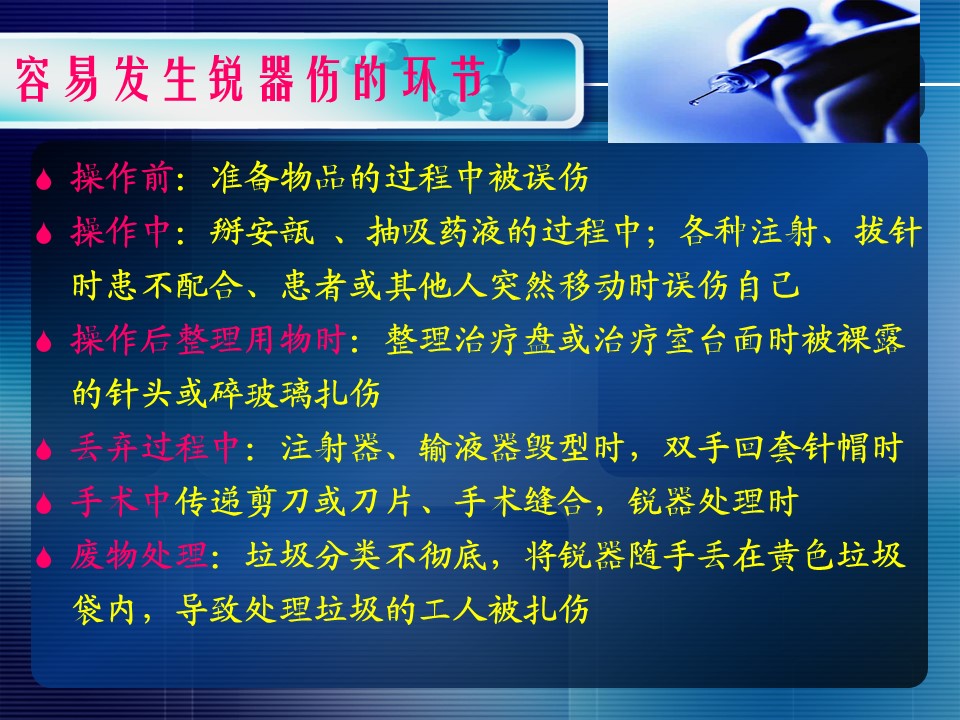 容易发生锐器伤的环节

操作前：准备物品的过程中被误伤

操作中：掰安瓿 、抽吸药液的过程中；各种注射、拔针时患不配合、患者或其他人突然移动时误伤自己

操作后整理用物时：整理治疗盘或治疗室台面时被裸露的针头或碎玻璃扎伤

丢弃过程中：注射器、输液器毁型时，双手回套针帽时

手术中传递剪刀或刀片、手术缝合，锐器处理时

废物处理：垃圾分类不彻底，将锐器随手丢在黄色垃圾袋内，导致处理垃圾的工人被扎伤